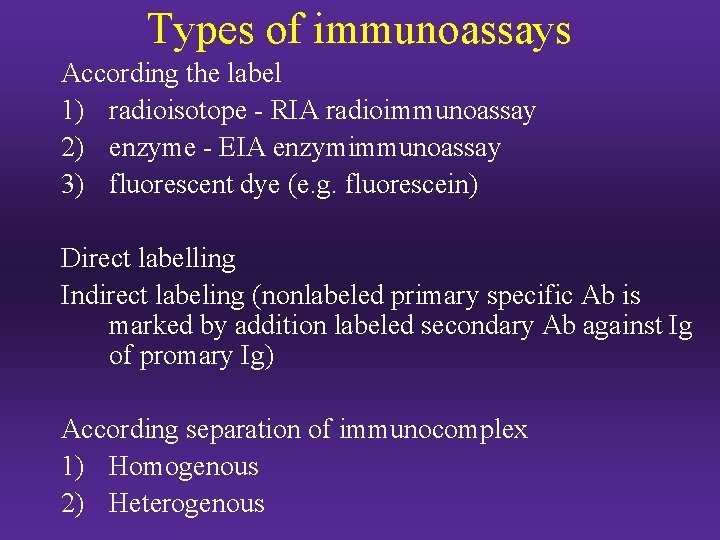 Types of immunoassays

According the label
1) radioisotope - RIA radioimmunoassay
2) enzyme - EIA enzymimmunoassay
3) fluorescent dye (e.g. fluorescein)

Direct labelling
Indirect labeling (nonlabeled primary specific Ab is marked by addition labeled secondary Ab against Ig of promary Ig)

According separation of immunocomplex
1) Homogenous
2) Heterogenous